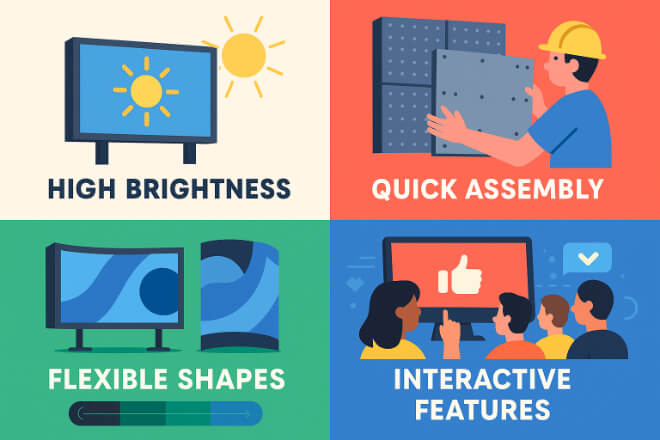 HIGH BRIGHTNESS

QUICK ASSEMBLY

FLEXIBLE SHAPES

INTERACTIVE FEATURES